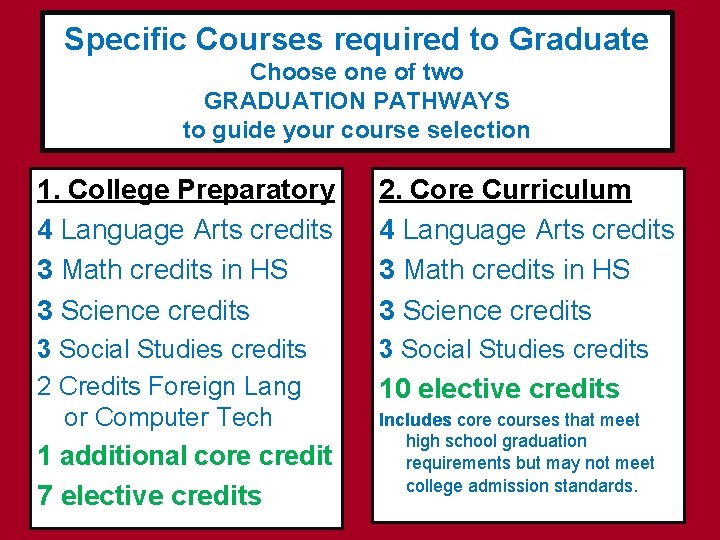 Specific Courses required to Graduate
Choose one of two
GRADUATION PATHWAYS
to guide your course selection

1. College Preparatory
4 Language Arts credits
3 Math credits in HS
3 Science credits
3 Social Studies credits
2 Credits Foreign Lang or Computer Tech
1 additional core credit
7 elective credits

2. Core Curriculum
4 Language Arts credits
3 Math credits in HS
3 Science credits
3 Social Studies credits
10 elective credits
Includes core courses that meet high school graduation requirements but may not meet college admission standards.